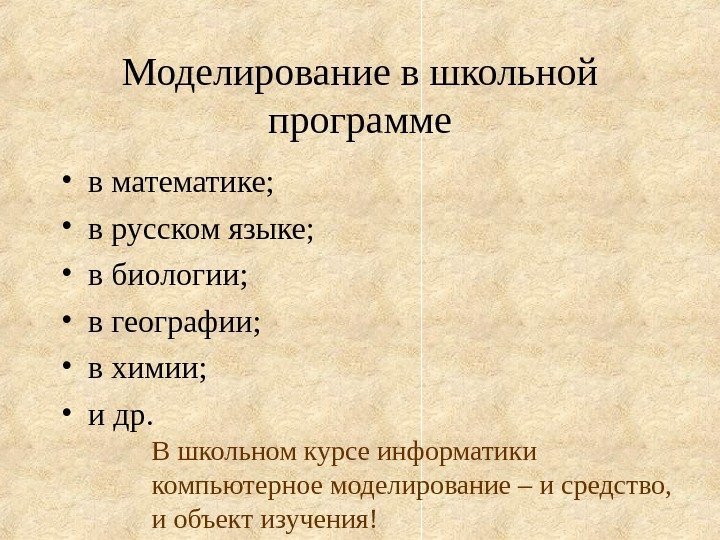 Моделирование в школьной программе

• в математике;
• в русском языке;
• в биологии;
• в географии;
• в химии;
• и др.

В школьном курсе информатики компьютерное моделирование – и средство, и объект изучения!